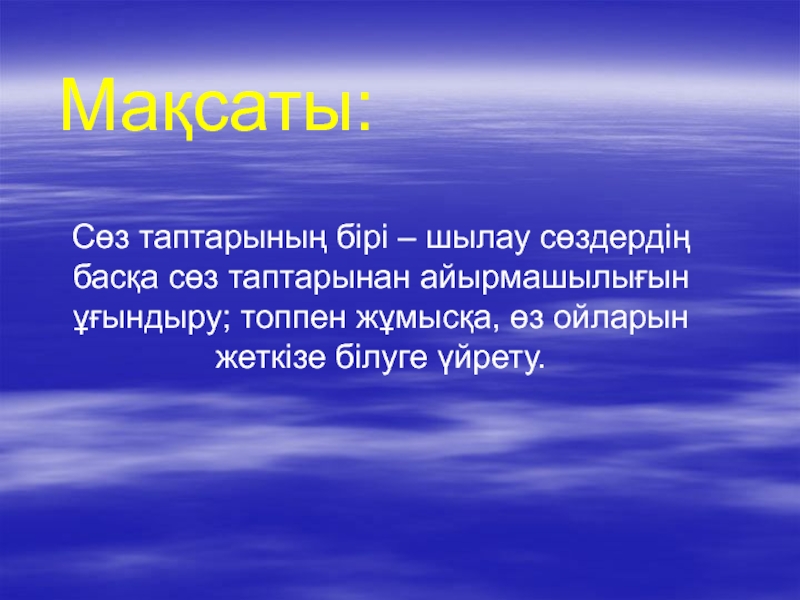 Мақсаты:

Сөз таптарының бірі – шылау сөздердің басқа сөз таптарынан айырмашылығын ұғындыру; топпен жұмысқа, өз ойларын жеткізе білуге үйрету.